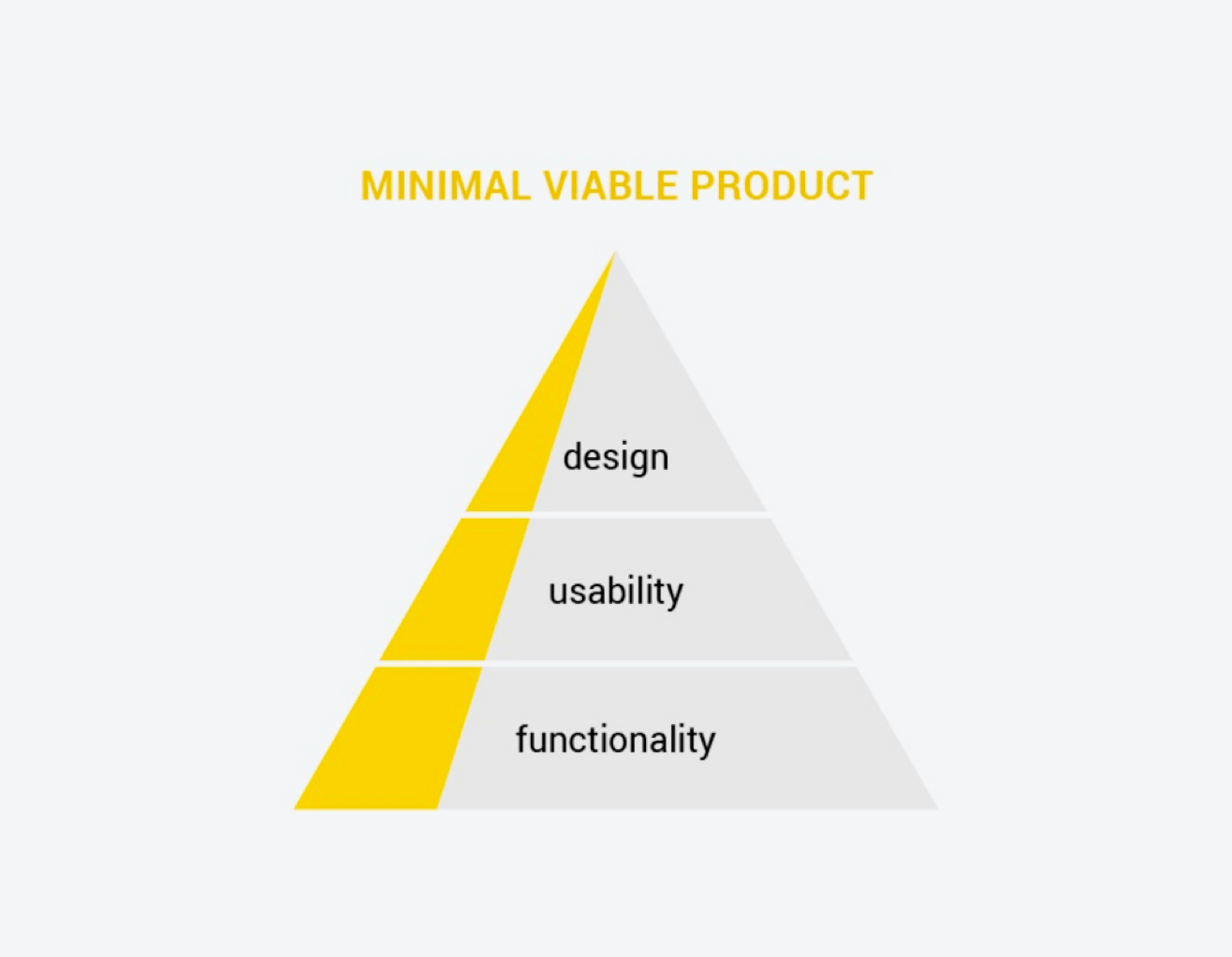 MINIMAL VIABLE PRODUCT

design

usability

functionality